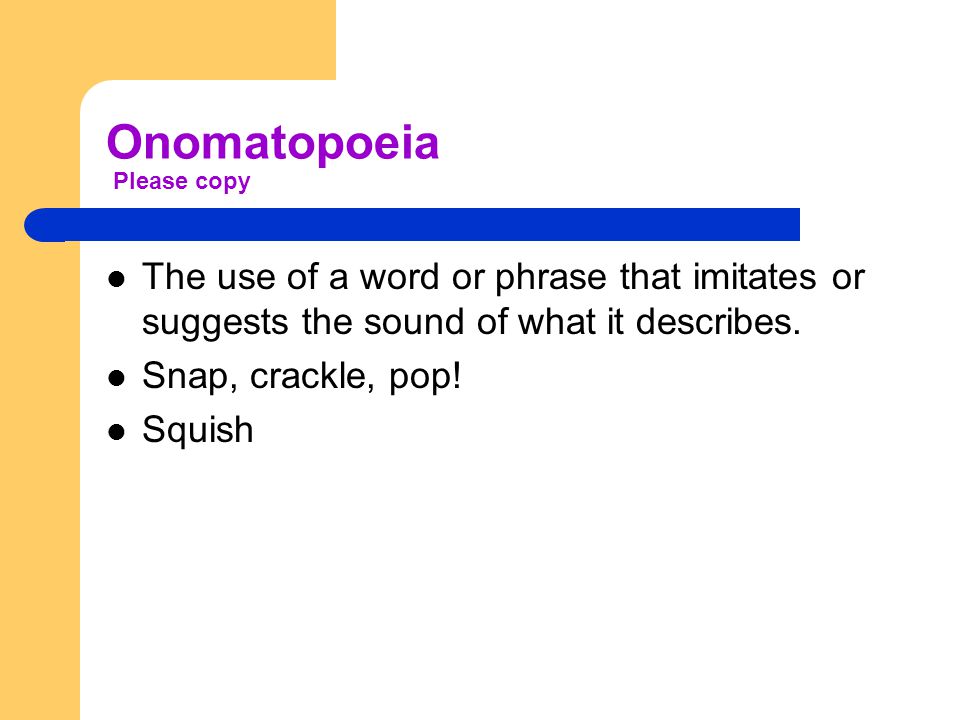 Onomatopoeia
Please copy

- The use of a word or phrase that imitates or suggests the sound of what it describes.
- Snap, crackle, pop!
- Squish